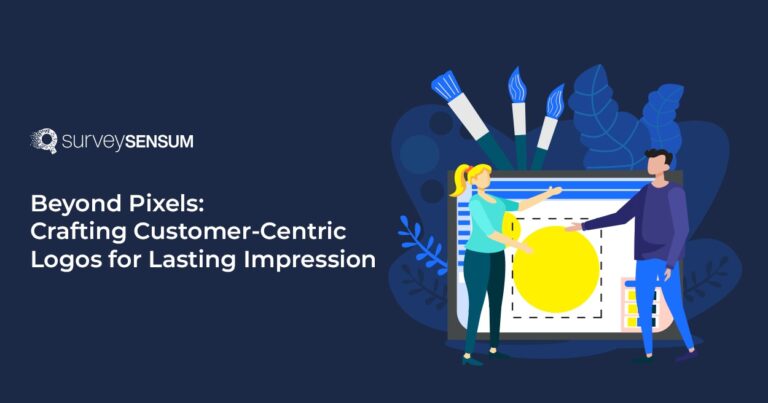 surveySENSUM

Beyond Pixels:
Crafting Customer-Centric Logos for Lasting Impression